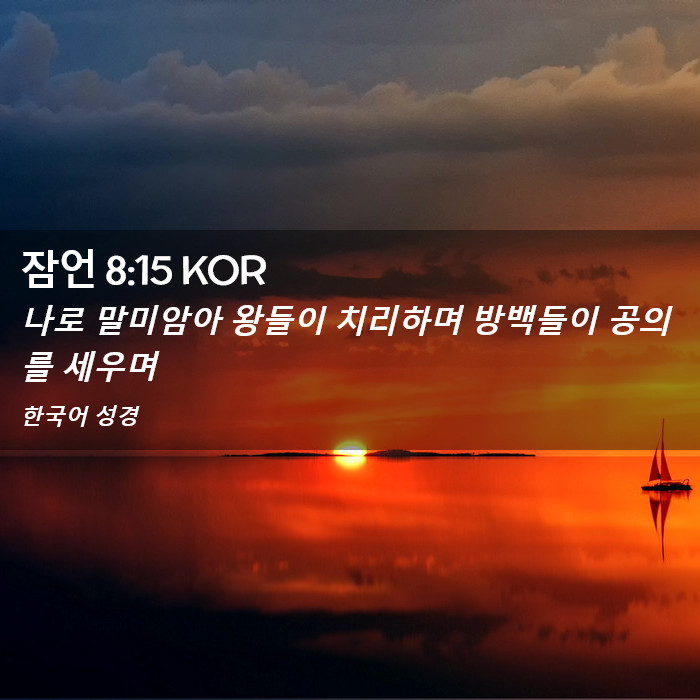 잠언 8:15 KOR

나로 말미암아 왕들이 치리하며 방백들이 공의를 세우며

한국어 성경